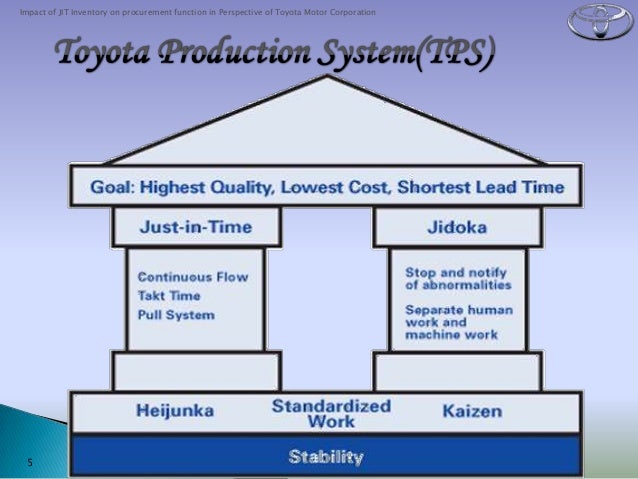 Impact of JIT Inventory on procurement function in Perspective of Toyota Motor Corporation

Toyota Production System(TPS)

Goal: Highest Quality, Lowest Cost, Shortest Lead Time

Just-in-Time

Continuous Flow
Takt Time
Pull System

Jidoka

Stop and notify of abnormalities

Separate human work and machine work

Heijunka

Standardized Work

Kaizen

Stability

5